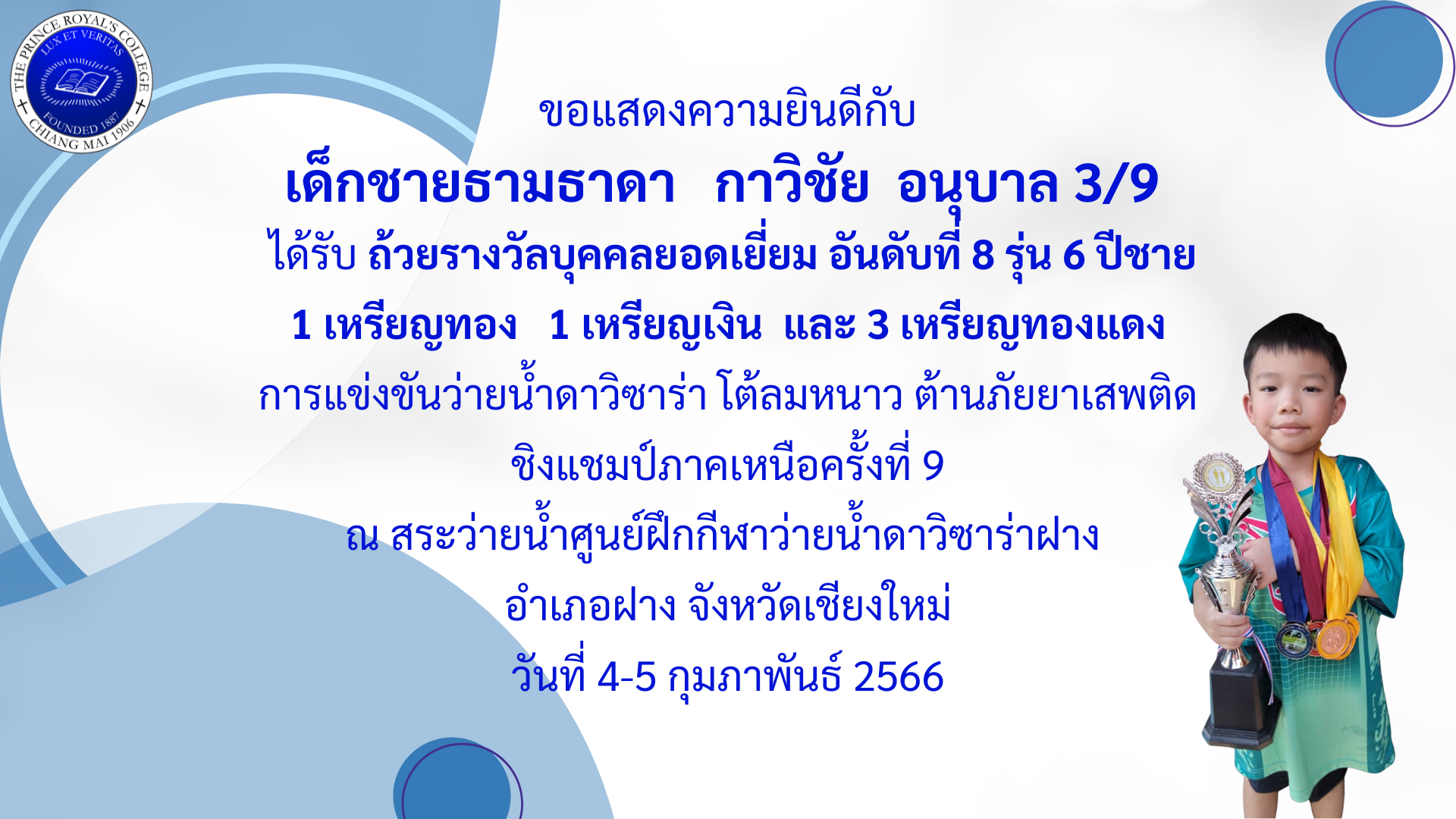 THE PRINCE ROYAL'S COLLEGE
LUX ET VERITAS
FOUNDED 1887
CHIANG MAI 1906

ขอแสดงความยินดีกับ

เด็กชายธามธาดา กาวิชัย อนุบาล 3/9

ได้รับ ถ้วยรางวัลบุคคลยอดเยี่ยม อันดับที่ 8 รุ่น 6 ปีชาย

1 เหรียญทอง 1 เหรียญเงิน และ 3 เหรียญทองแดง

การแข่งขันว่ายน้ำดาวิซาร่า โต้ลมหนาว ต้านภัยยาเสพติด

ชิงแชมป์ภาคเหนือครั้งที่ 9

ณ สระว่ายน้ำศูนย์ฝึกกีฬาว่ายน้ำดาวิซาร่าฝาง

อำเภอฝาง จังหวัดเชียงใหม่

วันที่ 4-5 กุมภาพันธ์ 2566